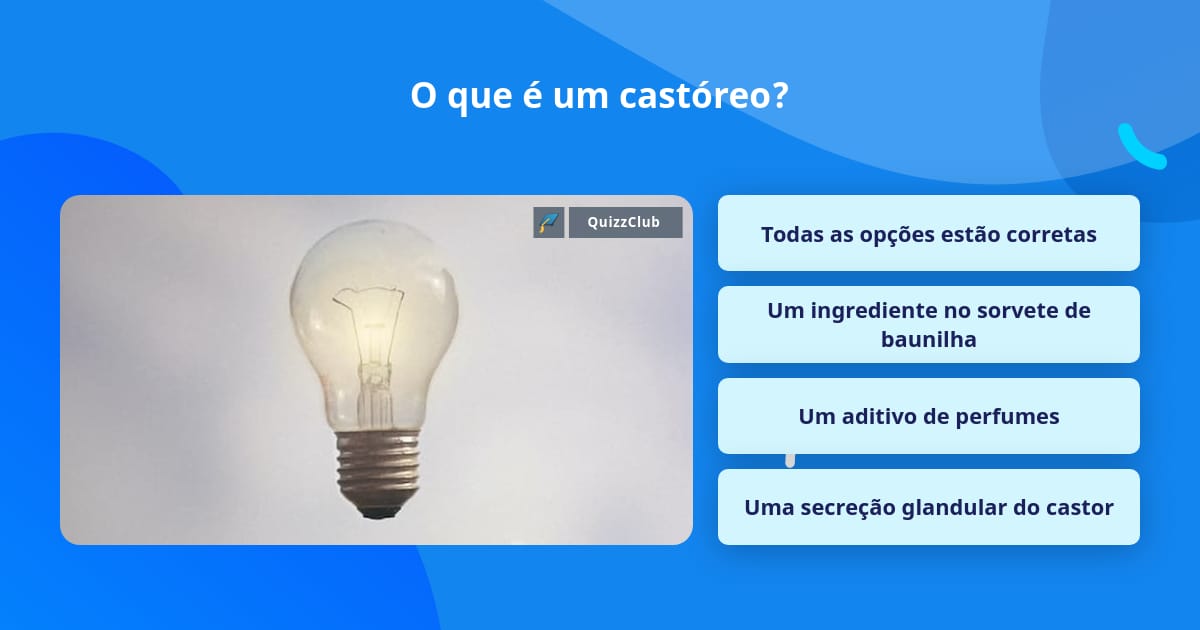 O que é um castóreo?

QuizzClub

Todas as opções estão corretas

Um ingrediente no sorvete de baunilha

Um aditivo de perfumes

Uma secreção glandular do castor